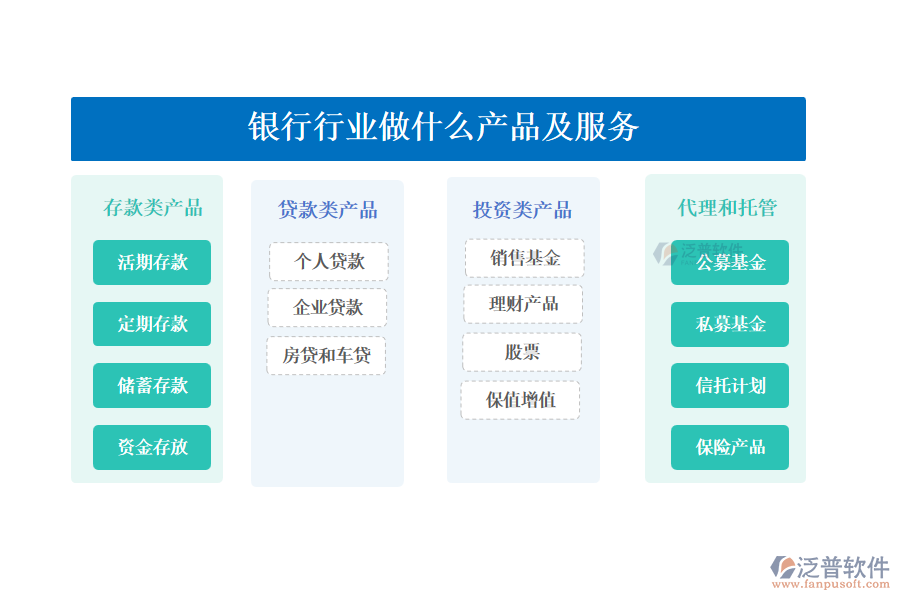 银行行业做什么产品及服务

存款类产品

活期存款

定期存款

储蓄存款

资金存放

贷款类产品

个人贷款

企业贷款

房贷和车贷

投资类产品

销售基金

理财产品

股票

保值增值

代理和托管

泛普软件

公募基金

私募基金

信托计划

保险产品

泛普软件
www.fanpusoft.com